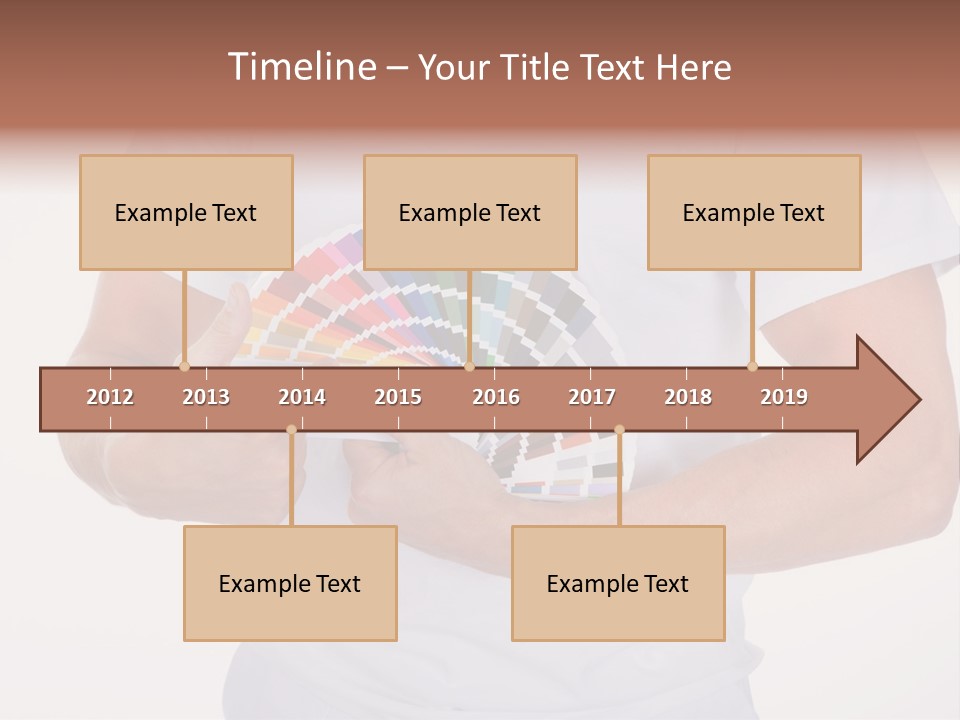 Timeline – Your Title Text Here

Example Text

Example Text

Example Text

2012 2013 2014 2015 2016 2017 2018 2019

Example Text

Example Text